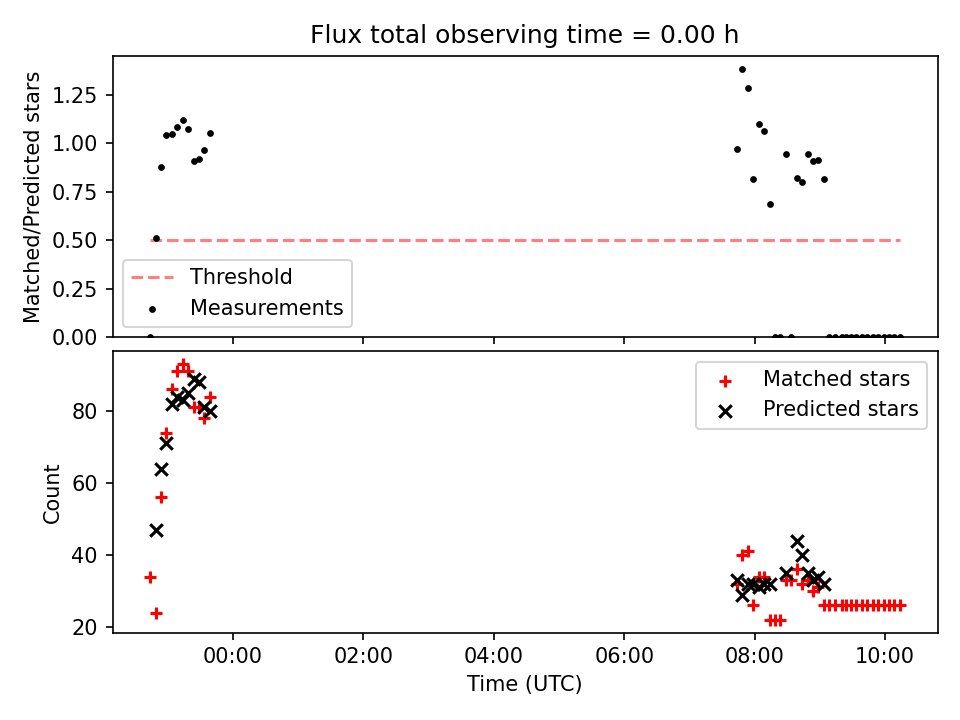 Flux total observing time = 0.00 h

Matched/Predicted stars

1.25
1.00
0.75
0.50
0.25
0.00

Threshold
Measurements

Count

80
60
40
20

Matched stars
Predicted stars

00:00
02:00
04:00
06:00
08:00
10:00

Time (UTC)